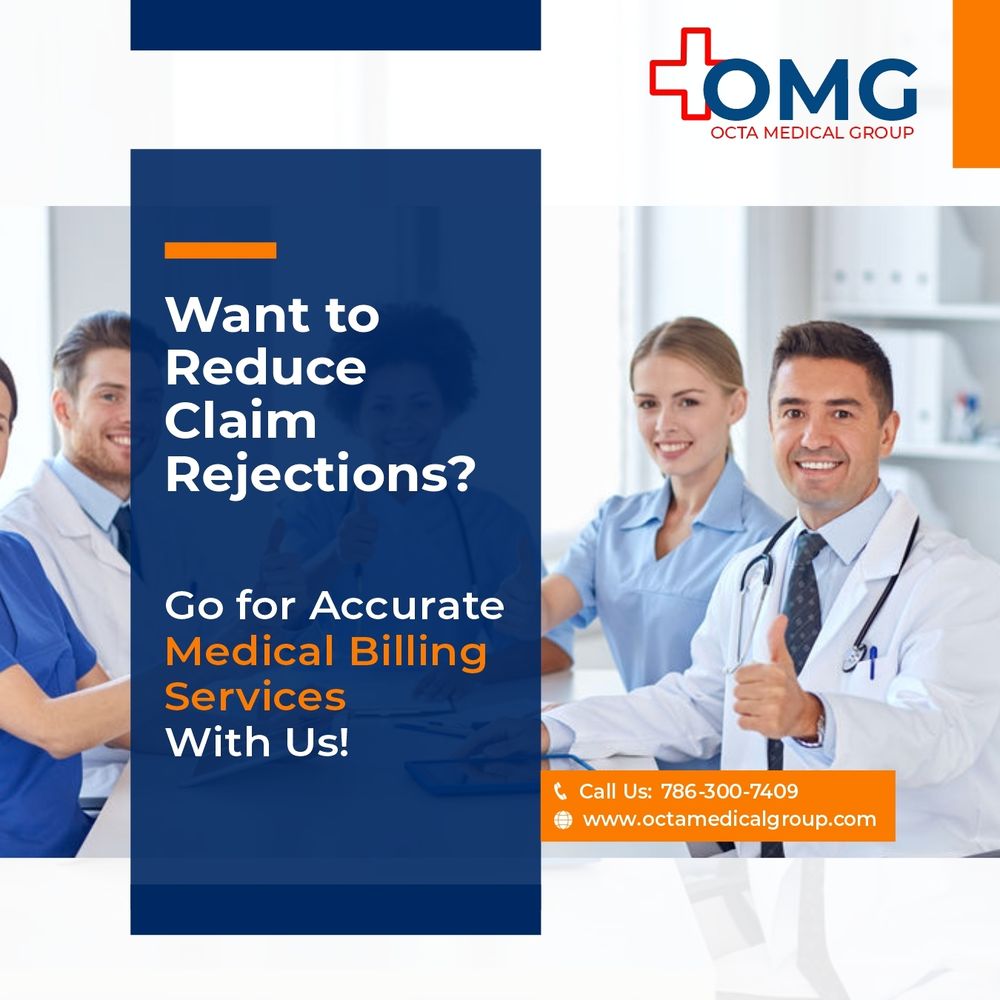 OMG
OCTA MEDICAL GROUP

Want to Reduce Claim Rejections?

Go for Accurate Medical Billing Services With Us!

Call Us: 786-300-7409
www.octamedicalgroup.com